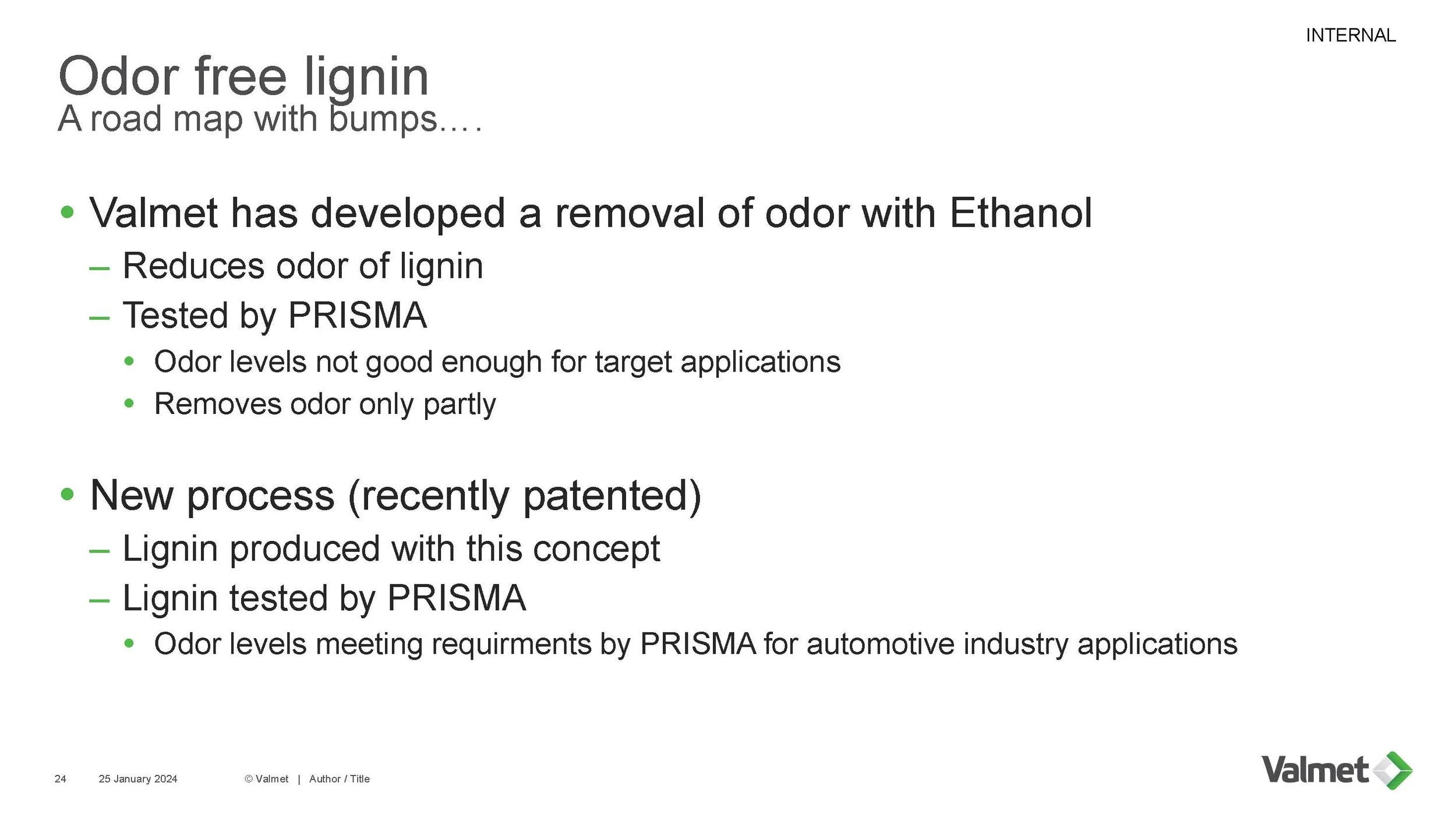 INTERNAL

Odor free lignin
A road map with bumps….

• Valmet has developed a removal of odor with Ethanol
– Reduces odor of lignin
– Tested by PRISMA
• Odor levels not good enough for target applications
• Removes odor only partly

• New process (recently patented)
– Lignin produced with this concept
– Lignin tested by PRISMA
• Odor levels meeting requirments by PRISMA for automotive industry applications

24 25 January 2024 © Valmet | Author / Title

Valmet